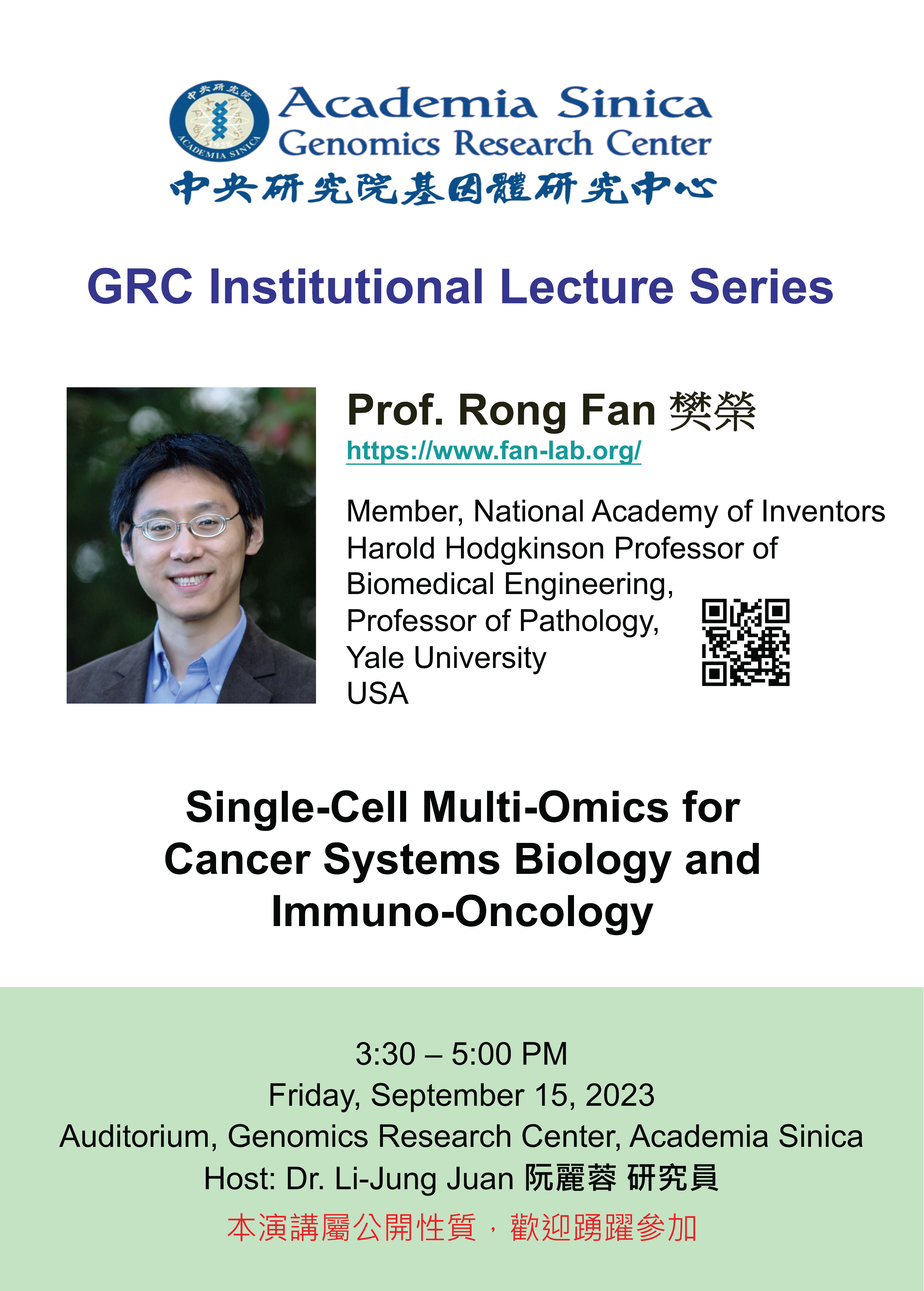 中央研究院
ACADEMIA SINICA
Academia Sinica
Genomics Research Center
中央研究院基因體研究中心

GRC Institutional Lecture Series

Prof. Rong Fan 樊榮
https://www.fan-lab.org/

Member, National Academy of Inventors
Harold Hodgkinson Professor of Biomedical Engineering,
Professor of Pathology,
Yale University
USA

Single-Cell Multi-Omics for Cancer Systems Biology and Immuno-Oncology

3:30 – 5:00 PM
Friday, September 15, 2023
Auditorium, Genomics Research Center, Academia Sinica
Host: Dr. Li-Jung Juan 阮麗蓉 研究員
本演講屬公開性質，歡迎踴躍參加